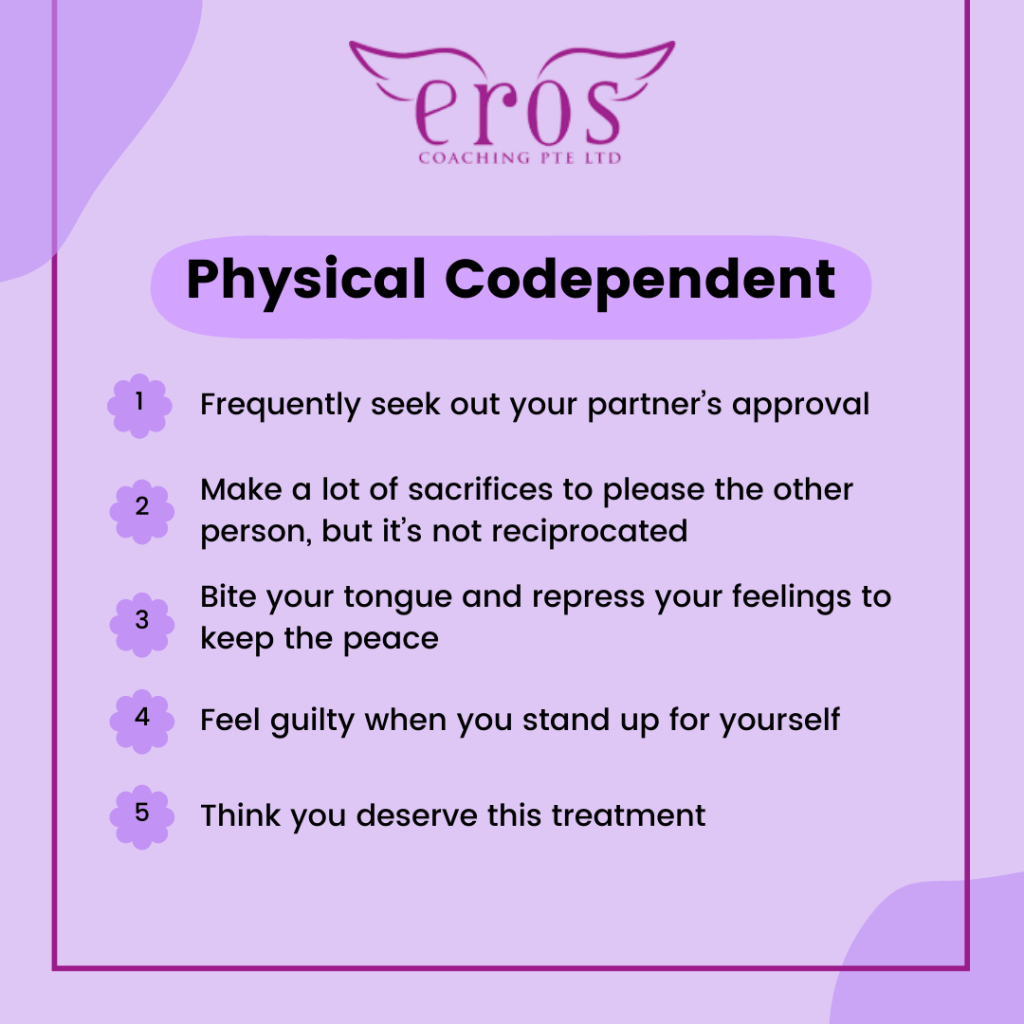 eros
COACHING PTE LTD

Physical Codependent

1 Frequently seek out your partner's approval

2 Make a lot of sacrifices to please the other person, but it's not reciprocated

3 Bite your tongue and repress your feelings to keep the peace

4 Feel guilty when you stand up for yourself

5 Think you deserve this treatment